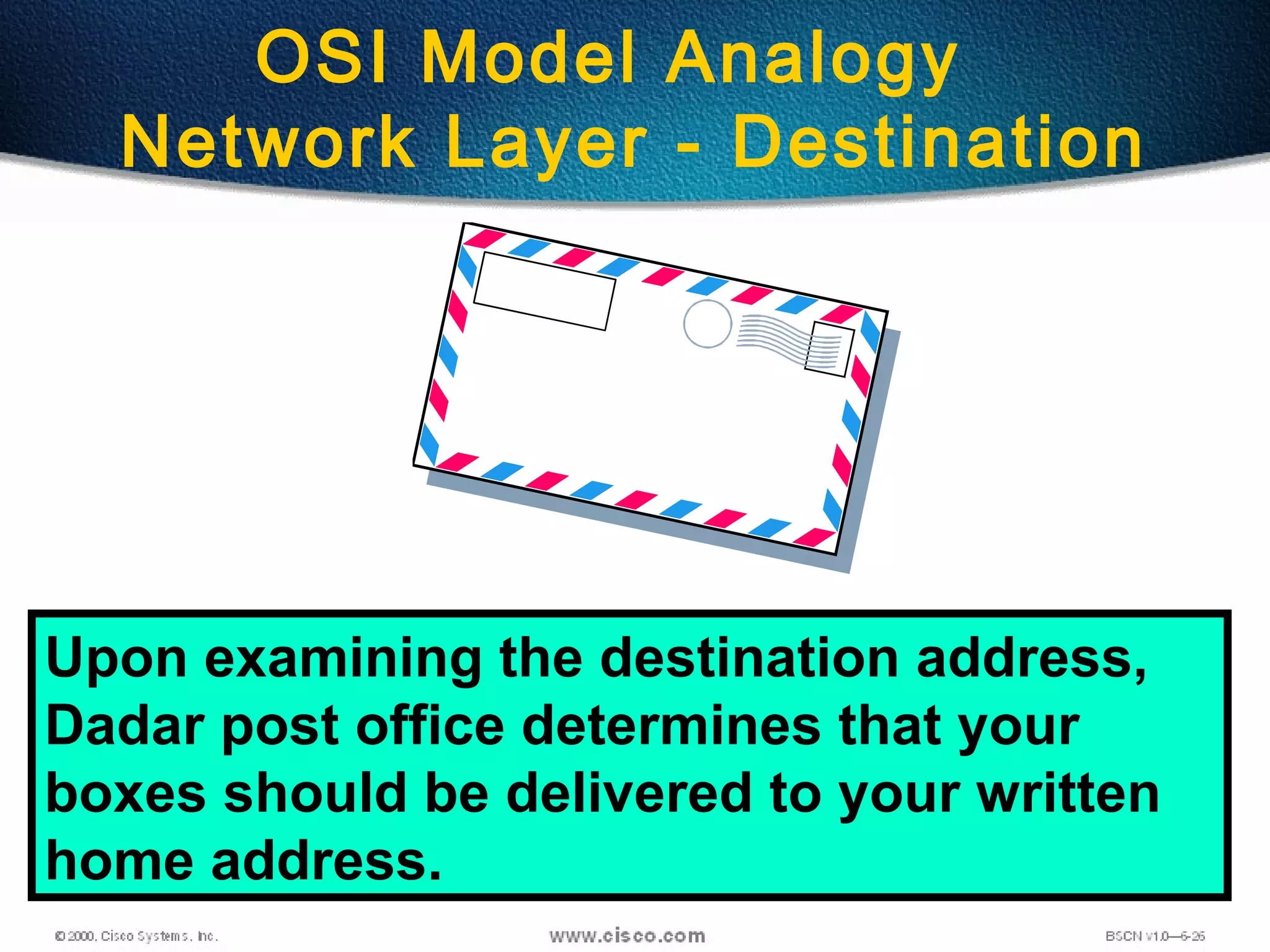 OSI Model Analogy
Network Layer - Destination

Upon examining the destination address, Dadar post office determines that your boxes should be delivered to your written home address.

© 2000, Cisco Systems, Inc.
www.cisco.com
BSCN v1.0—6-26